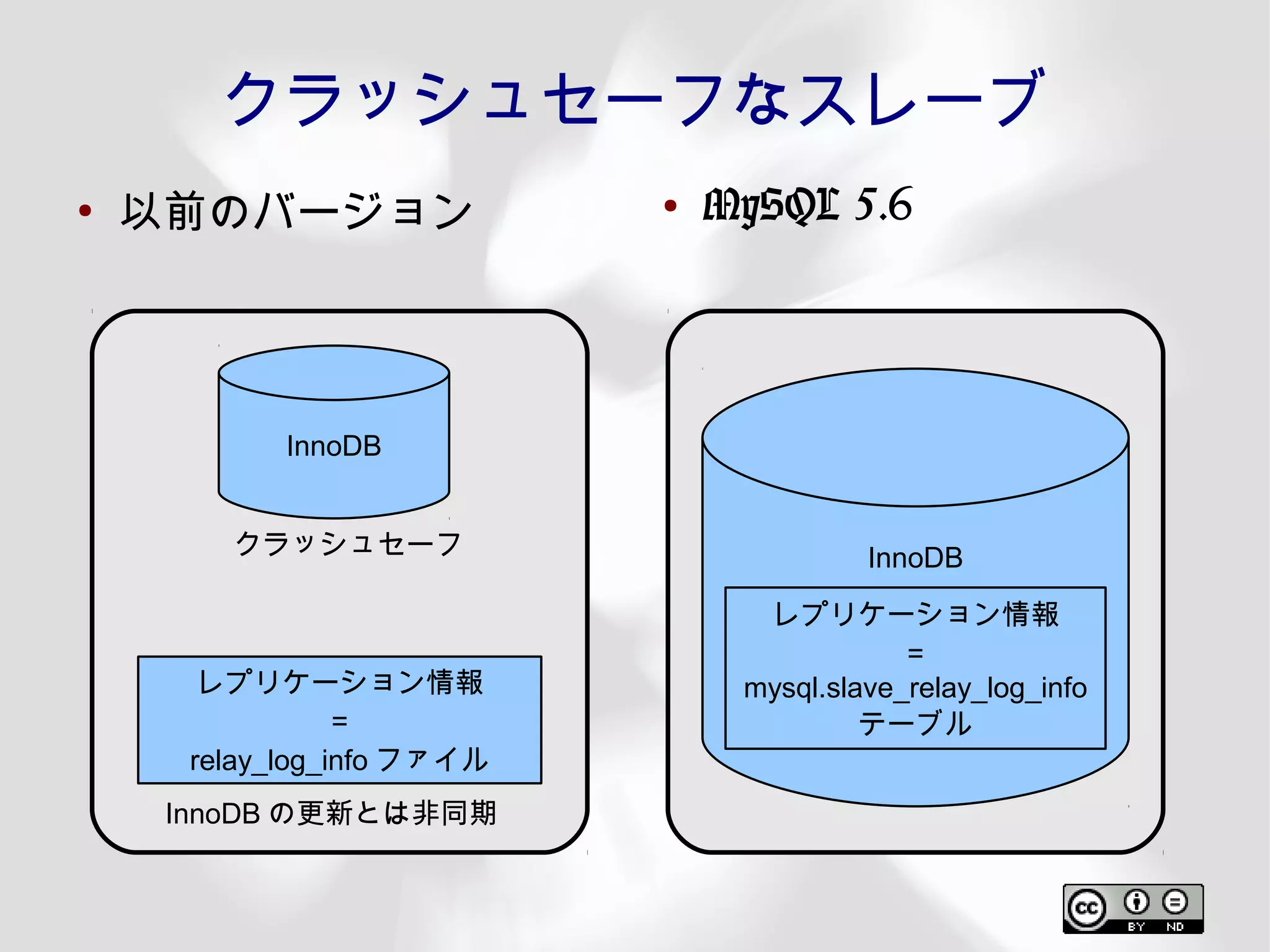 クラッシュセーフなスレーブ

• 以前のバージョン

InnoDB

クラッシュセーフ

レプリケーション情報
=
relay_log_info ファイル

InnoDB の更新とは非同期

• MySQL 5.6

InnoDB

レプリケーション情報
=
mysql.slave_relay_log_info テーブル

cc BY ND